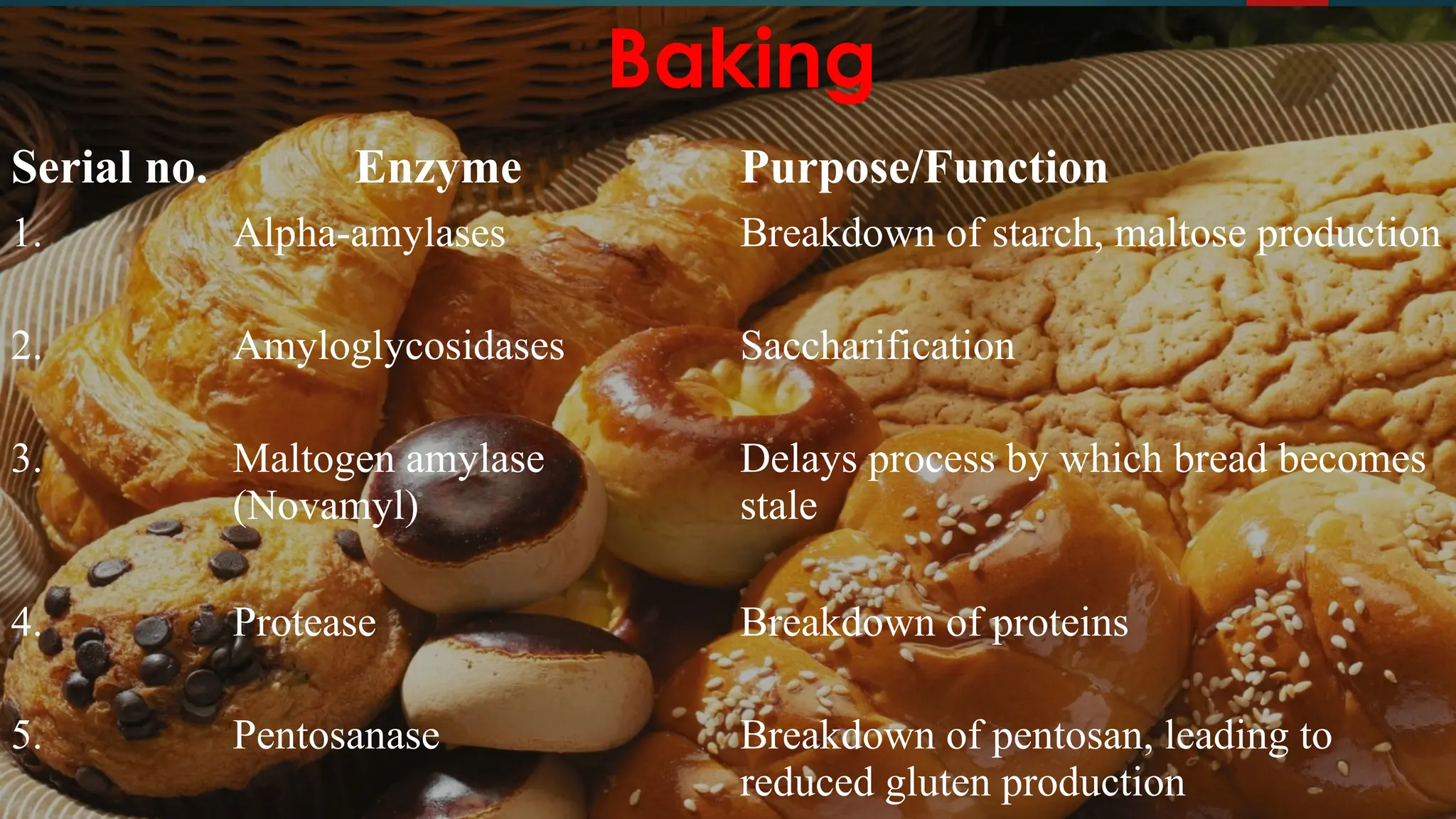 Baking

| Serial no. | Enzyme | Purpose/Function |
|---|---|---|
| 1. | Alpha-amylases | Breakdown of starch, maltose production |
| 2. | Amyloglycosidases | Saccharification |
| 3. | Maltogen amylase (Novamyl) | Delays process by which bread becomes stale |
| 4. | Protease | Breakdown of proteins |
| 5. | Pentosanase | Breakdown of pentosan, leading to reduced gluten production |